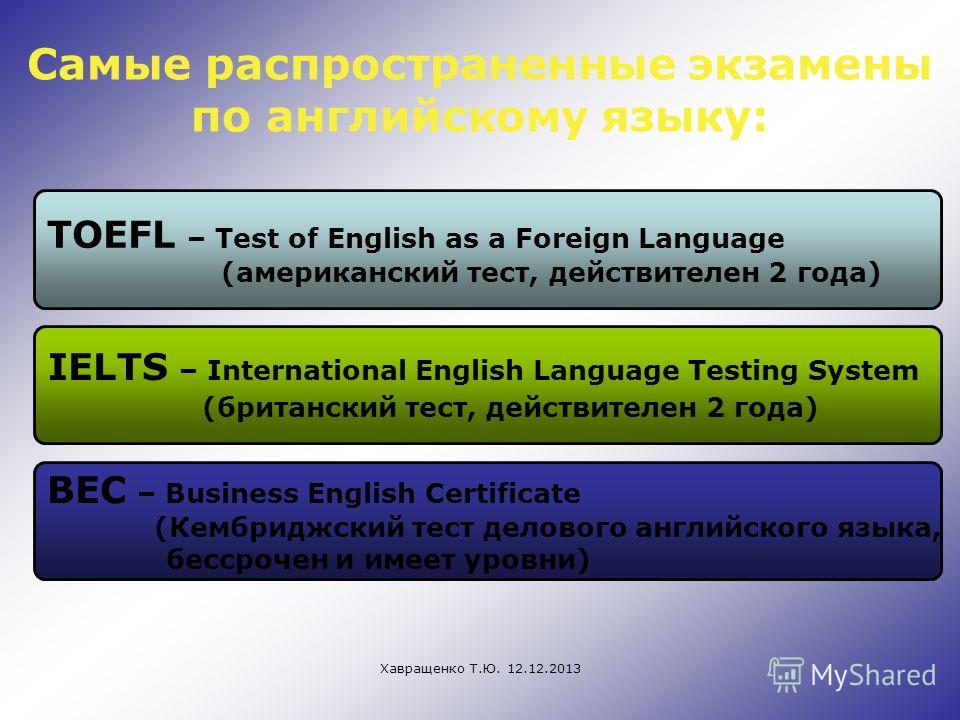 Самые распространенные экзамены по английскому языку:

TOEFL – Test of English as a Foreign Language (американский тест, действителен 2 года)

IELTS – International English Language Testing System (британский тест, действителен 2 года)

BEC – Business English Certificate (Кембриджский тест делового английского языка, бессрочен и имеет уровни)

Хавращенко Т.Ю. 12.12.2013

MyShared